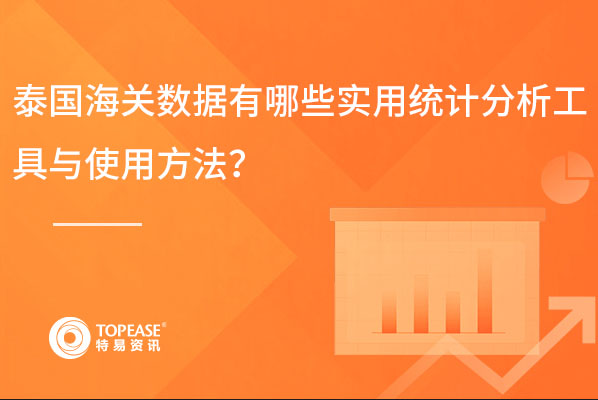 泰国海关数据有哪些实用统计分析工具与使用方法？

TOPEASE®
特易资讯